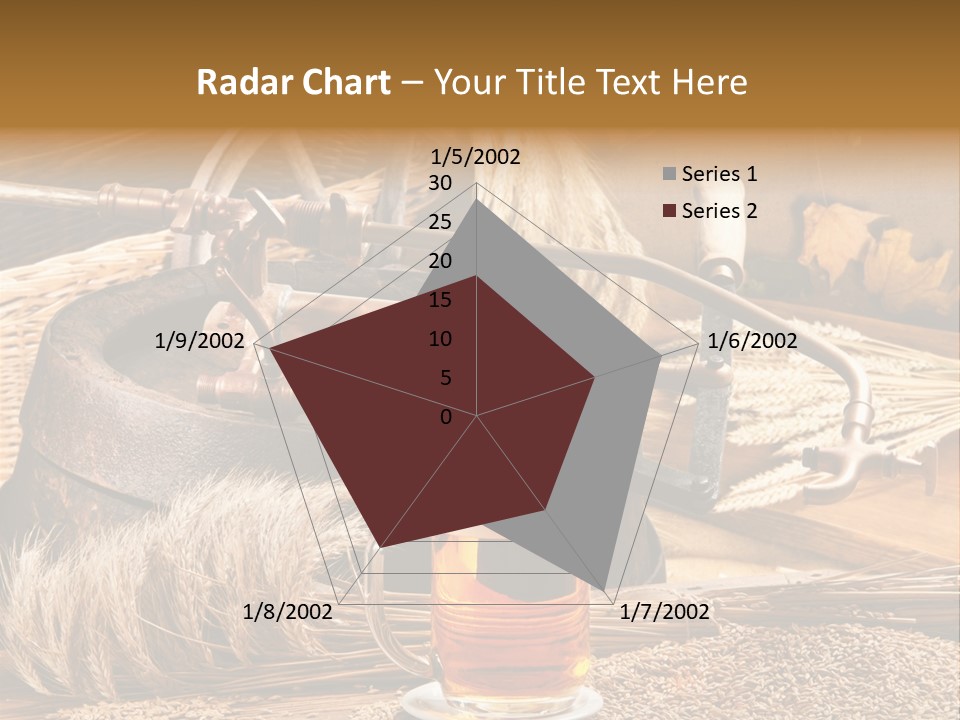 Radar Chart – Your Title Text Here

1/5/2002
30
25
20
15
10
5
0
1/6/2002
1/7/2002
1/8/2002
1/9/2002

Series 1
Series 2